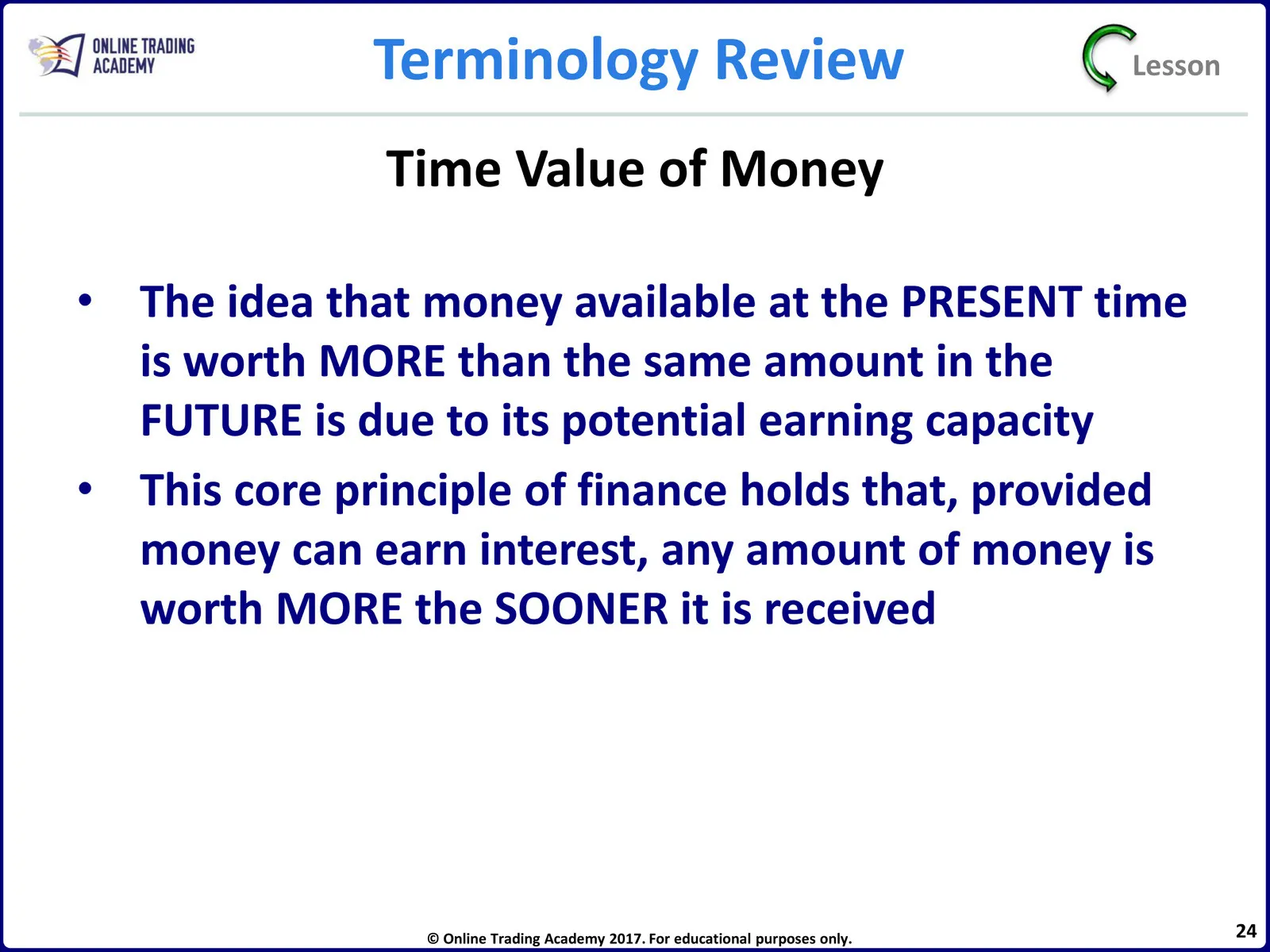 ONLINE TRADING ACADEMY

Terminology Review

Lesson

Time Value of Money

• The idea that money available at the PRESENT time is worth MORE than the same amount in the FUTURE is due to its potential earning capacity

• This core principle of finance holds that, provided money can earn interest, any amount of money is worth MORE the SOONER it is received

© Online Trading Academy 2017. For educational purposes only.

24